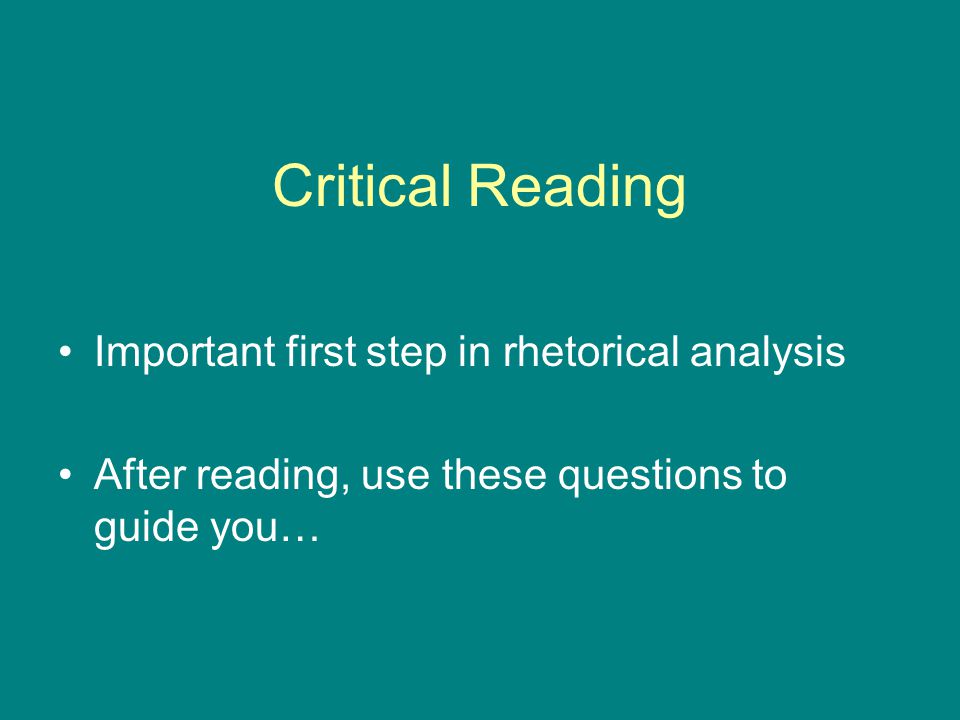 Critical Reading

• Important first step in rhetorical analysis

• After reading, use these questions to guide you…